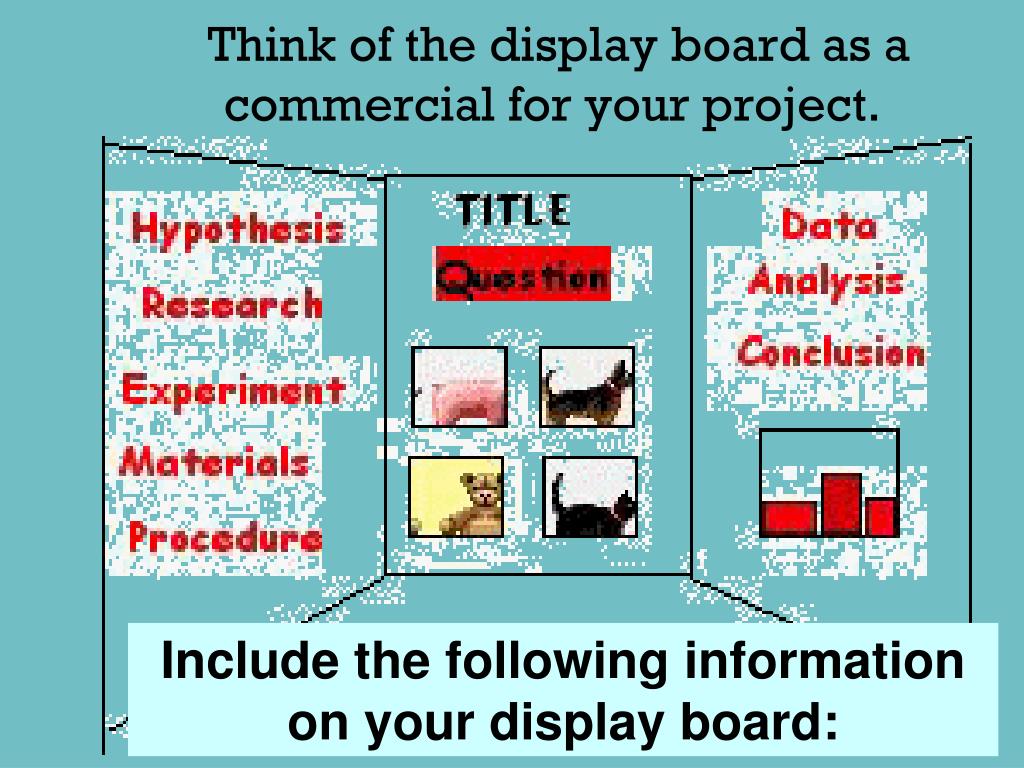 Think of the display board as a commercial for your project.

Hypothesis
Research
Experiment
Materials
Procedure

TITLE
Question

Data
Analysis
Conclusion

Include the following information on your display board: